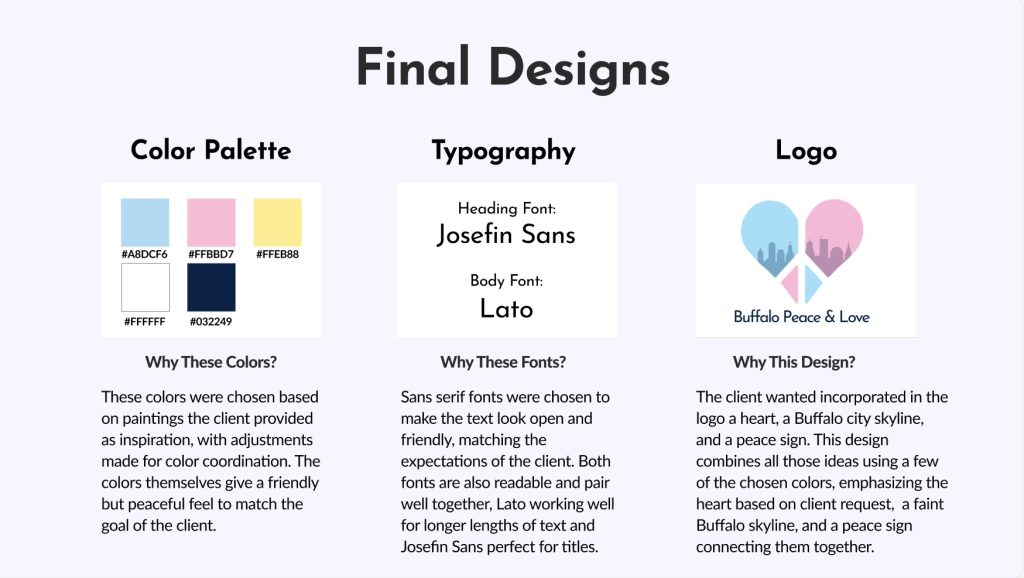 Final Designs

Color Palette

#A8DCF6 #FFBBD7 #FFEB88
#FFFFFF #032249

Why These Colors?

These colors were chosen based on paintings the client provided as inspiration, with adjustments made for color coordination. The colors themselves give a friendly but peaceful feel to match the goal of the client.

Typography

Heading Font:
Josefin Sans

Body Font:
Lato

Why These Fonts?

Sans serif fonts were chosen to make the text look open and friendly, matching the expectations of the client. Both fonts are also readable and pair well together, Lato working well for longer lengths of text and Josefin Sans perfect for titles.

Logo

Buffalo Peace & Love

Why This Design?

The client wanted incorporated in the logo a heart, a Buffalo city skyline, and a peace sign. This design combines all those ideas using a few of the chosen colors, emphasizing the heart based on client request, a faint Buffalo skyline, and a peace sign connecting them together.